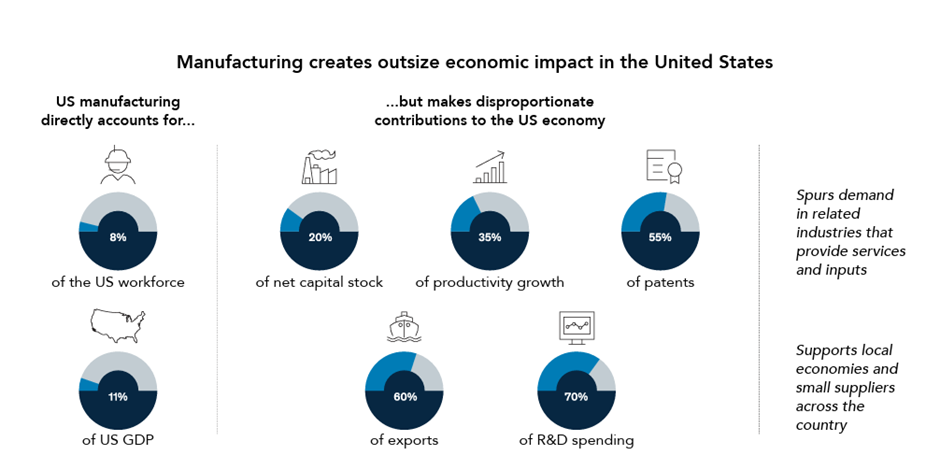 Manufacturing creates outsize economic impact in the United States

US manufacturing directly accounts for...

8%

of the US workforce

11%

of US GDP

...but makes disproportionate contributions to the US economy

20%

of net capital stock

35%

of productivity growth

55%

of patents

60%

of exports

70%

of R&D spending

Spurs demand in related industries that provide services and inputs

Supports local economies and small suppliers across the country